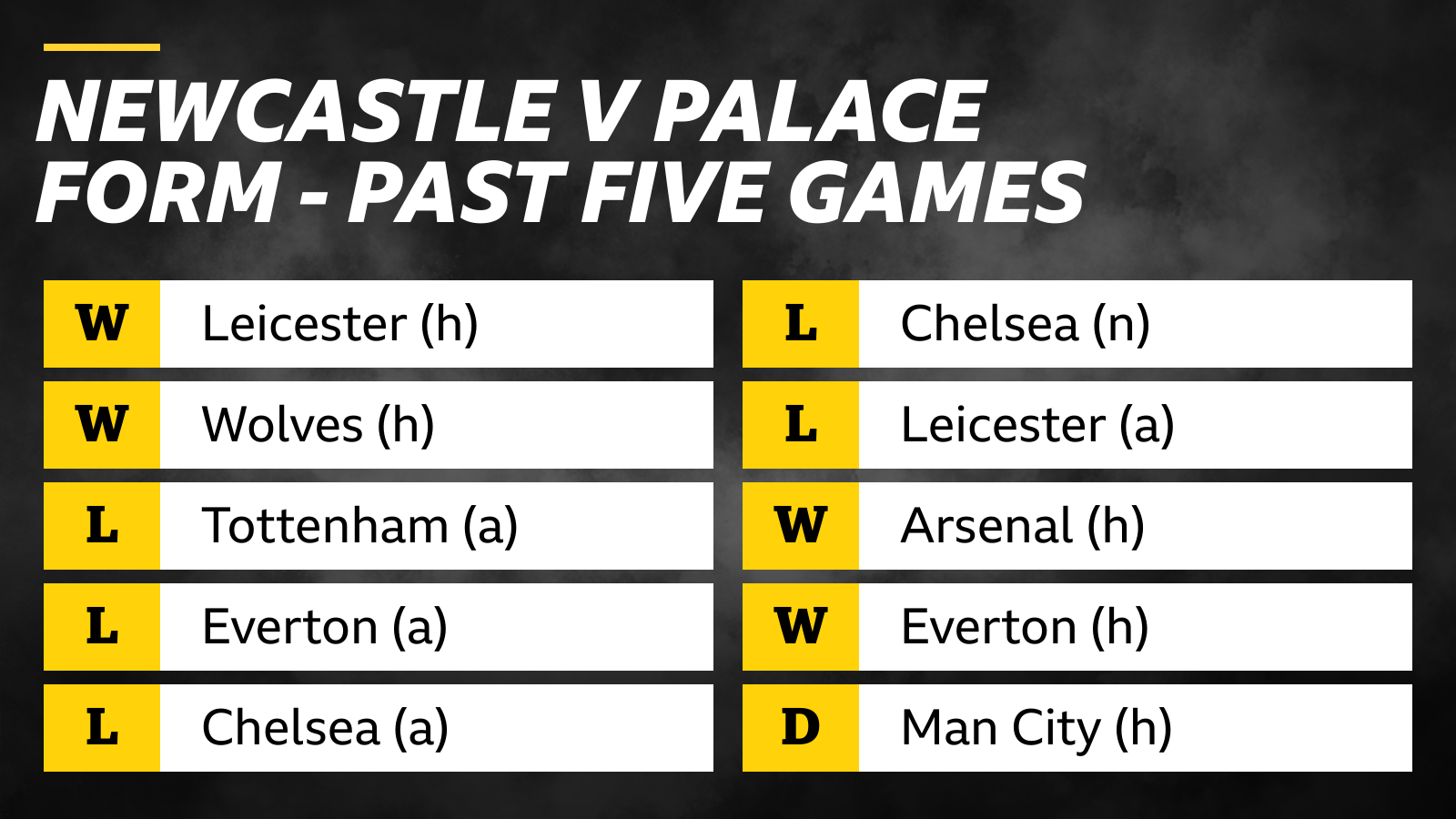 NEWCASTLE V PALACE FORM - PAST FIVE GAMES

W Leicester (h)
W Wolves (h)
L Tottenham (a)
L Everton (a)
L Chelsea (a)

L Chelsea (n)
L Leicester (a)
W Arsenal (h)
W Everton (h)
D Man City (h)